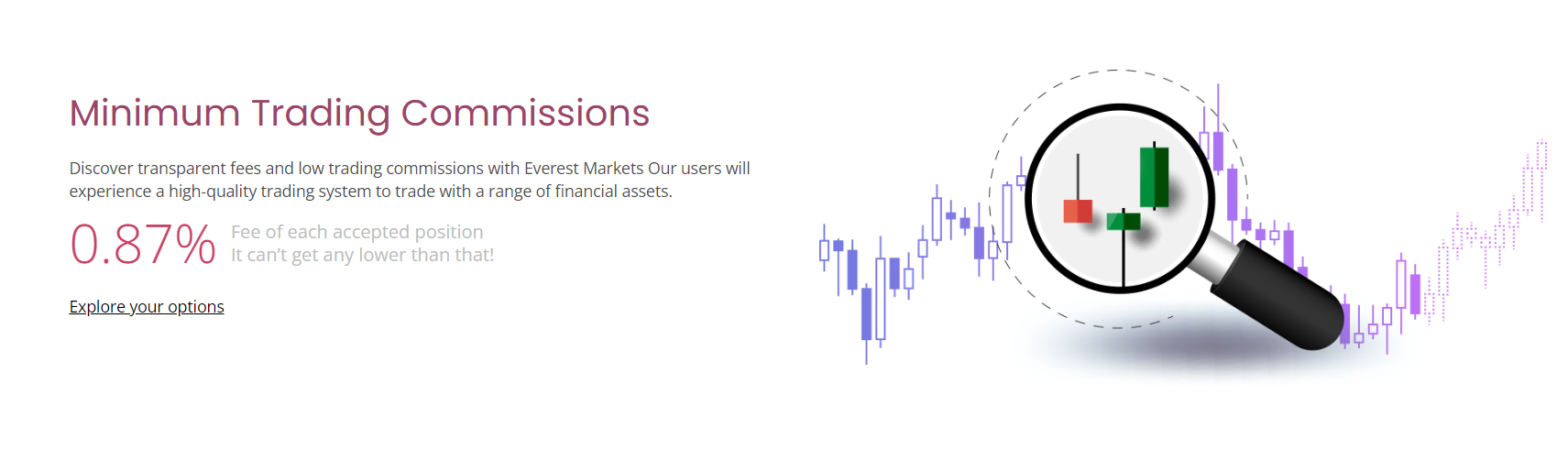 Minimum Trading Commissions

Discover transparent fees and low trading commissions with Everest Markets Our users will experience a high-quality trading system to trade with a range of financial assets.

0.87%

Fee of each accepted position
It can't get any lower than that!

Explore your options